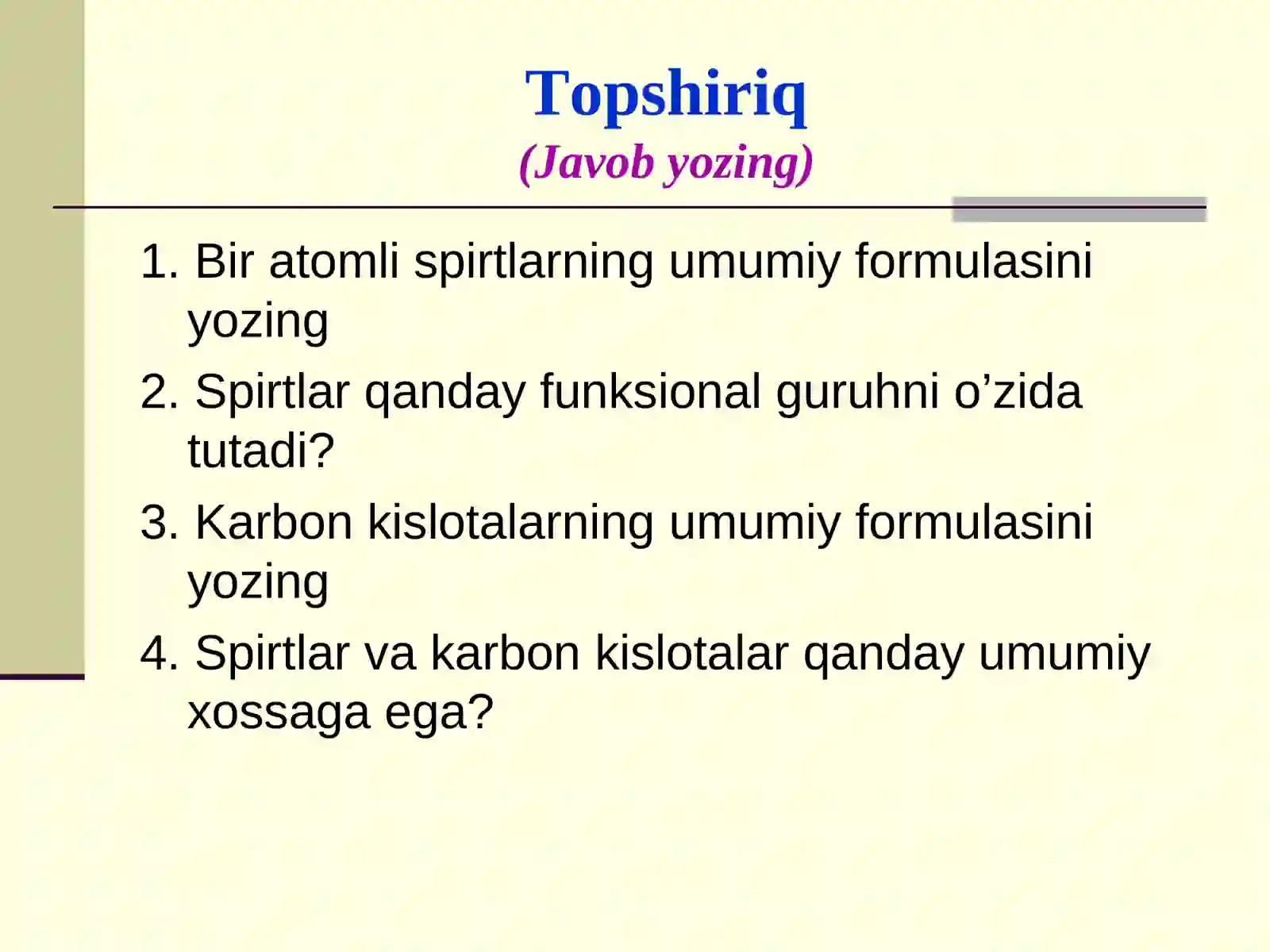 Topshiriq
(Javob yozing)

1. Bir atomli spirtlarning umumiy formulasini yozing

2. Spirtlar qanday funksional guruhni o’zida tutadi?

3. Karbon kislotalarning umumiy formulasini yozing

4. Spirtlar va karbon kislotalar qanday umumiy xossaga ega?